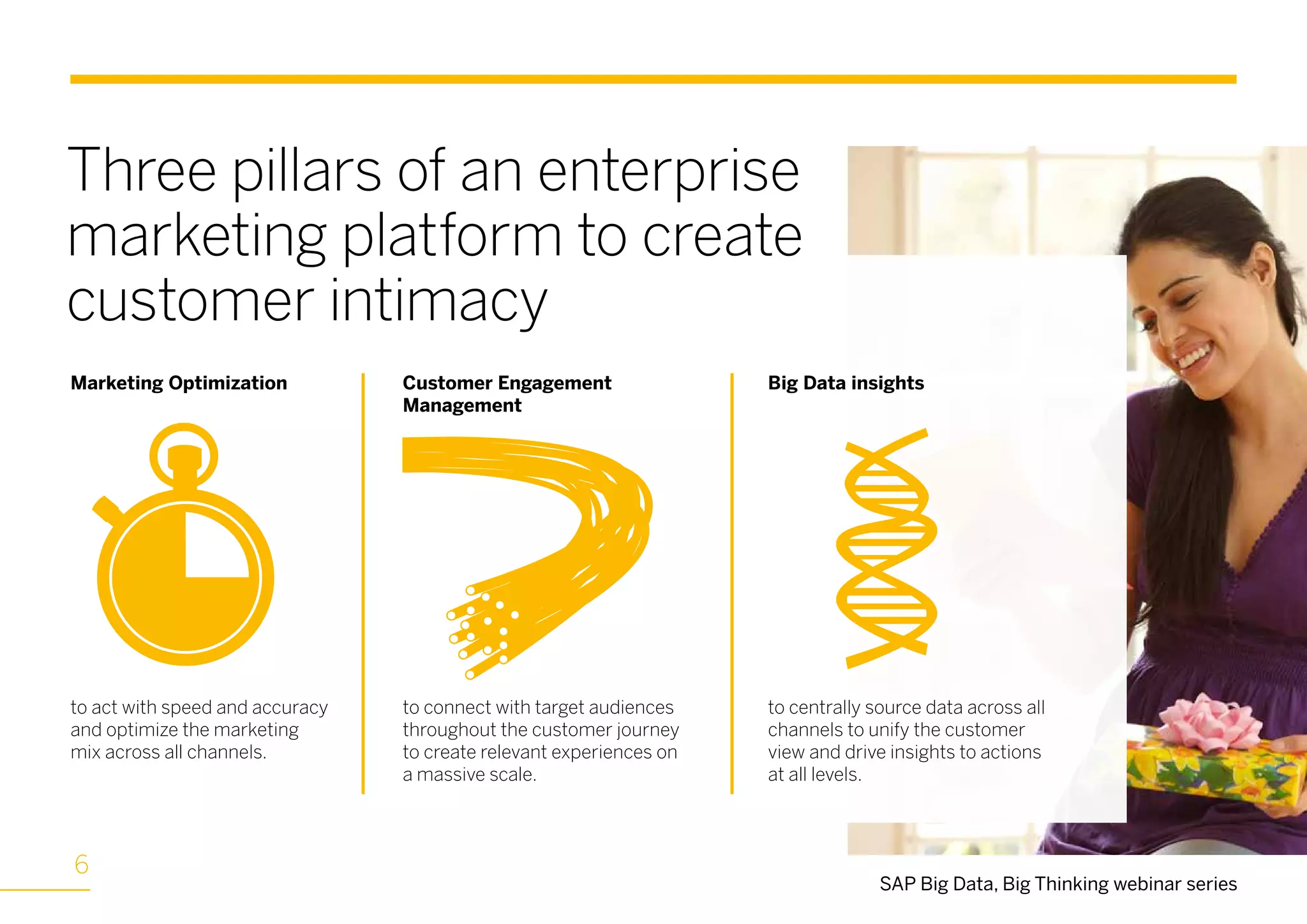 Three pillars of an enterprise marketing platform to create customer intimacy

Marketing Optimization

to act with speed and accuracy and optimize the marketing mix across all channels.

Customer Engagement Management

to connect with target audiences throughout the customer journey to create relevant experiences on a massive scale.

Big Data insights

to centrally source data across all channels to unify the customer view and drive insights to actions at all levels.

6

SAP Big Data, Big Thinking webinar series